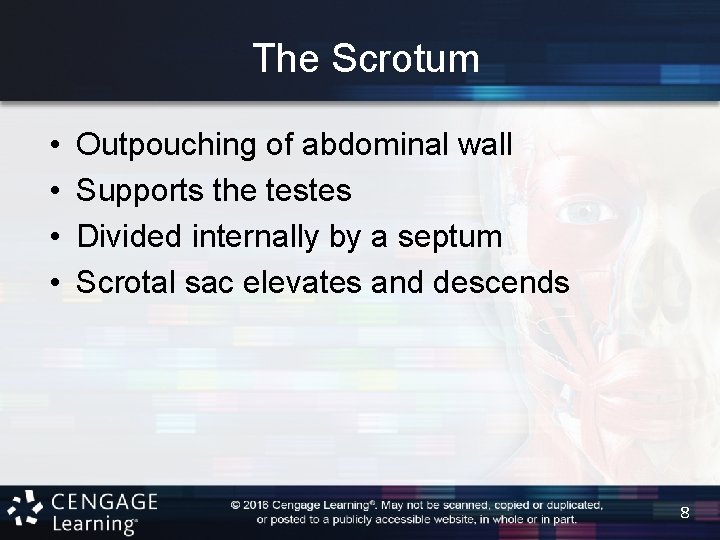 The Scrotum

• Outpouching of abdominal wall
• Supports the testes
• Divided internally by a septum
• Scrotal sac elevates and descends

CENGAGE Learning®

© 2016 Cengage Learning®. May not be scanned, copied or duplicated, or posted to a publicly accessible website, in whole or in part.

8